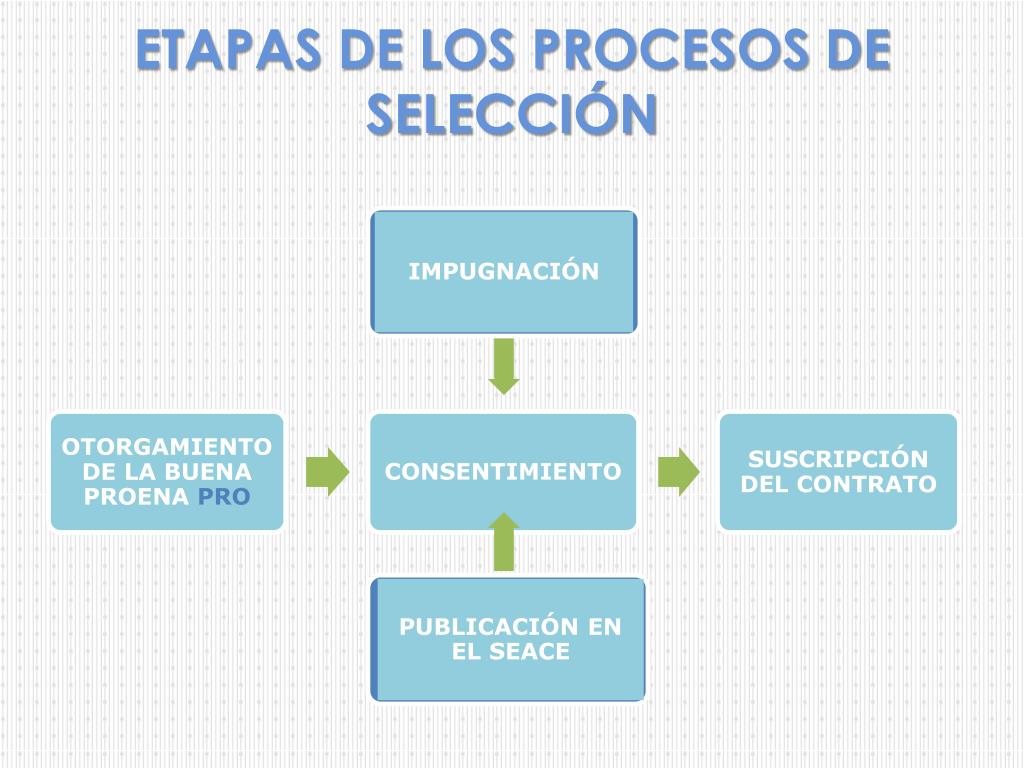 ETAPAS DE LOS PROCESOS DE SELECCIÓN

IMPUGNACIÓN

OTORGAMIENTO DE LA BUENA PROENA PRO

CONSENTIMIENTO

SUSCRIPCIÓN DEL CONTRATO

PUBLICACIÓN EN EL SEACE